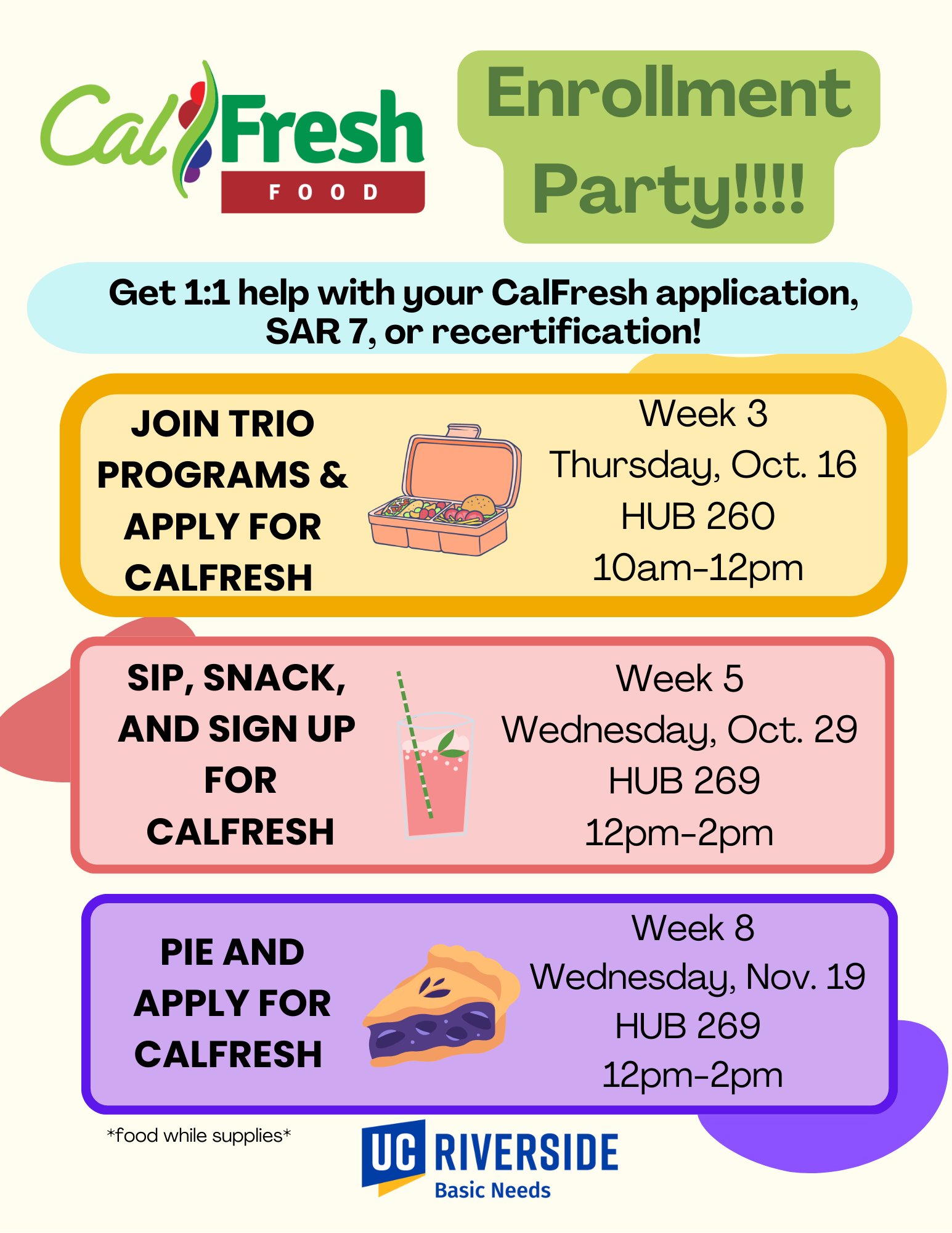 CalFresh FOOD

Enrollment Party!!!!

Get 1:1 help with your CalFresh application, SAR 7, or recertification!

JOIN TRIO PROGRAMS & APPLY FOR CALFRESH

Week 3
Thursday, Oct. 16
HUB 260
10am-12pm

SIP, SNACK, AND SIGN UP FOR CALFRESH

Week 5
Wednesday, Oct. 29
HUB 269
12pm-2pm

PIE AND APPLY FOR CALFRESH

Week 8
Wednesday, Nov. 19
HUB 269
12pm-2pm

*food while supplies*

UC RIVERSIDE
Basic Needs